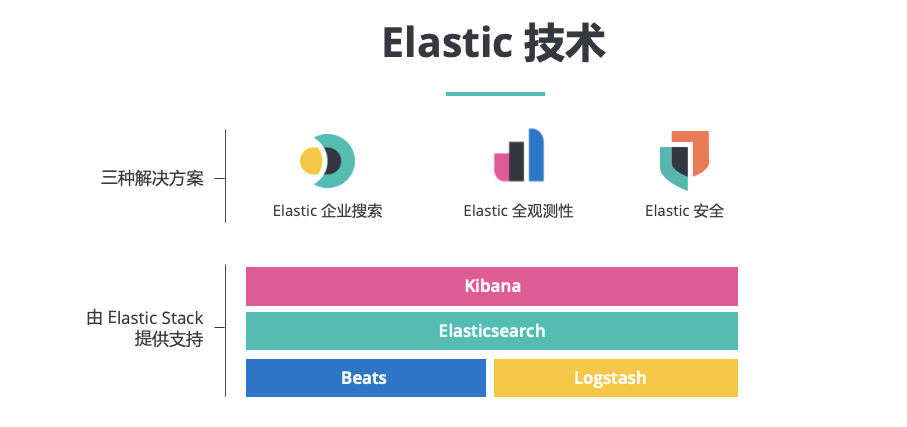 Elastic 技术

三种解决方案

Elastic 企业搜索

Elastic 全观测性

Elastic 安全

由 Elastic Stack 提供支持

Kibana

Elasticsearch

Beats

Logstash